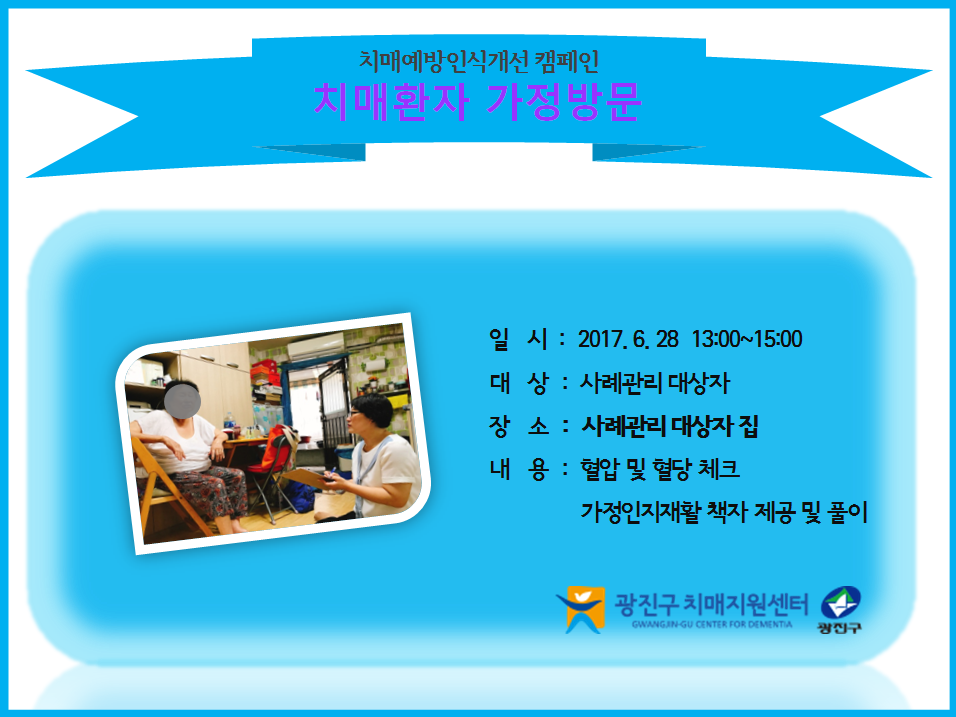 치매예방인식개선 캠페인
치매환자 가정방문

일　시 : 2017. 6. 28 13:00~15:00
대　상 : 사례관리 대상자
장　소 : 사례관리 대상자 집
내　용 : 혈압 및 혈당 체크
가정인지재활 책자 제공 및 풀이

광진구 치매지원센터
GWANGJIN-GU CENTER FOR DEMENTIA
광진구